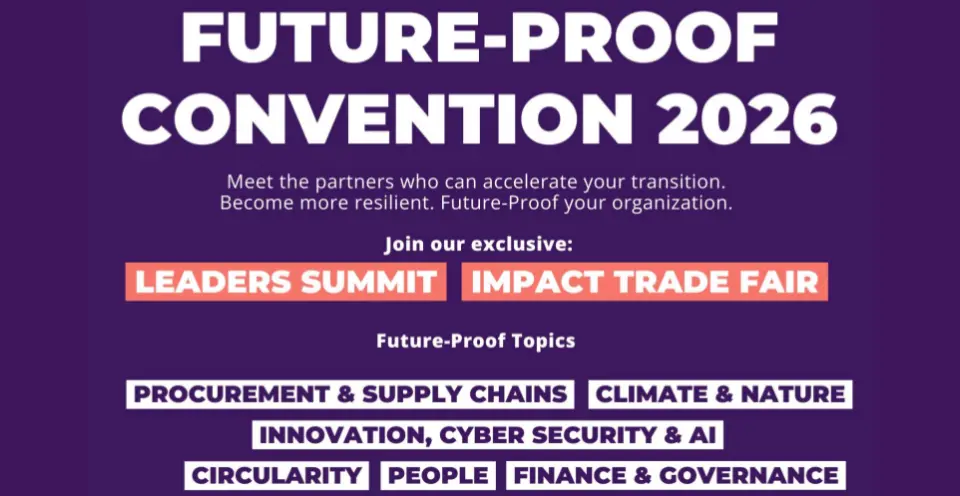 FUTURE-PROOF CONVENTION 2026

Meet the partners who can accelerate your transition. Become more resilient. Future-Proof your organization.

Join our exclusive:

LEADERS SUMMIT IMPACT TRADE FAIR

Future-Proof Topics

PROCUREMENT & SUPPLY CHAINS CLIMATE & NATURE

INNOVATION, CYBER SECURITY & AI

CIRCULARITY PEOPLE FINANCE & GOVERNANCE